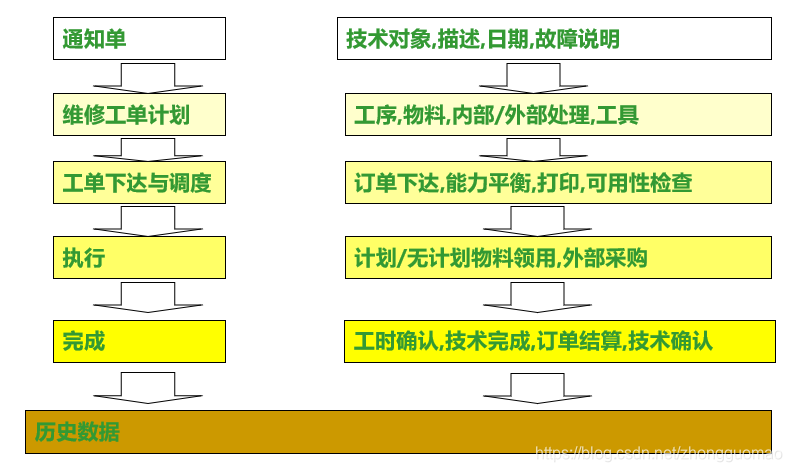 通知单

维修工单计划

工单下达与调度

执行

完成

技术对象,描述,日期,故障说明

工序,物料,内部/外部处理,工具

订单下达,能力平衡,打印,可用性检查

计划/无计划物料领用,外部采购

工时确认,技术完成,订单结算,技术确认

历史数据

https://blog.csdn.net/zhongguomao